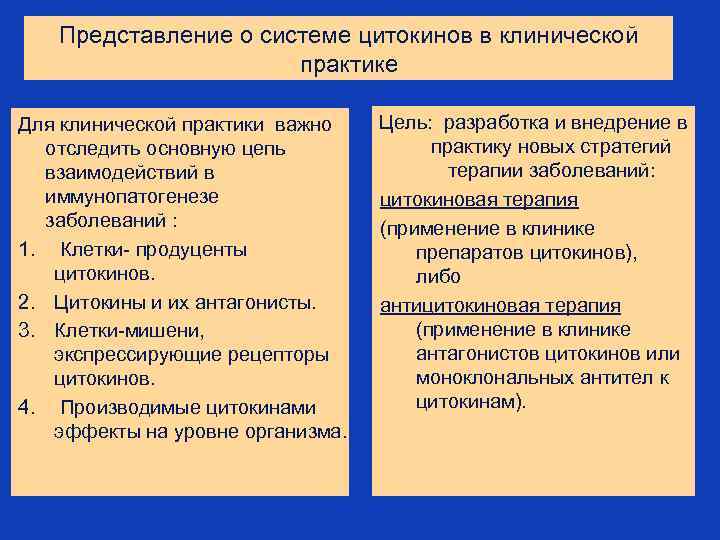 Представление о системе цитокинов в клинической практике

Для клинической практики важно отследить основную цепь взаимодействий в иммунопатогенезе заболеваний :

1. Клетки- продуценты цитокинов.
2. Цитокины и их антагонисты.
3. Клетки-мишени, экспрессирующие рецепторы цитокинов.
4. Производимые цитокинами эффекты на уровне организма.

Цель: разработка и внедрение в практику новых стратегий терапии заболеваний:

цитокиновая терапия

(применение в клинике препаратов цитокинов), либо

антицитокиновая терапия (применение в клинике антагонистов цитокинов или моноклональных антител к цитокинам).